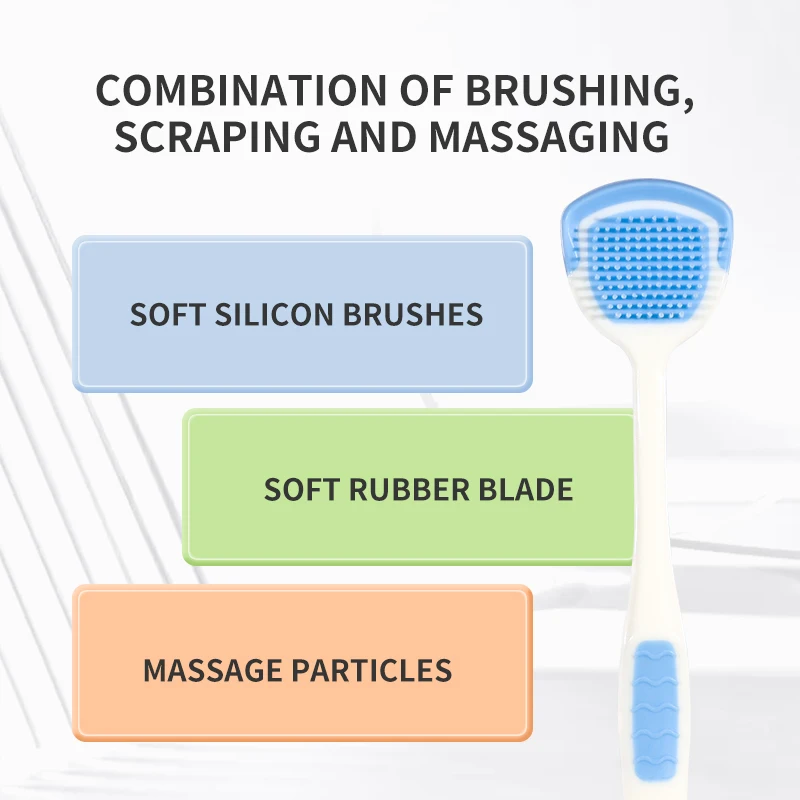 COMBINATION OF BRUSHING, SCRAPING AND MASSAGING

SOFT SILICON BRUSHES

SOFT RUBBER BLADE

MASSAGE PARTICLES